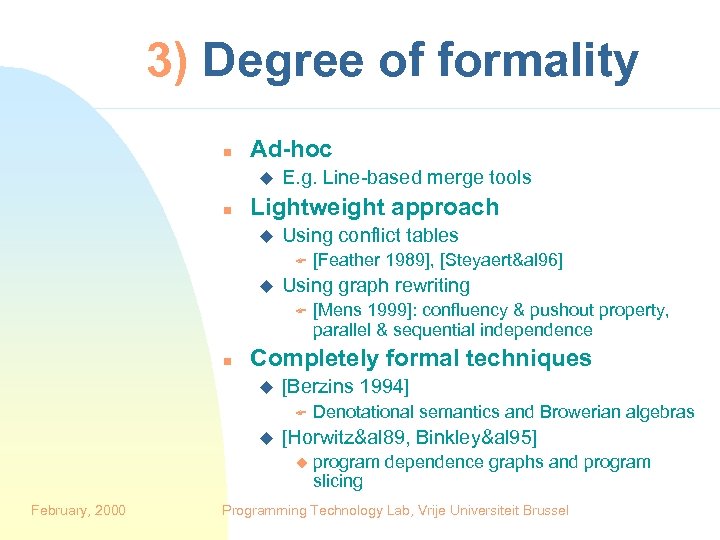 3) Degree of formality

Ad-hoc
E.g. Line-based merge tools

Lightweight approach
Using conflict tables
[Feather 1989], [Steyaert&al96]
Using graph rewriting
[Mens 1999]: confluency & pushout property, parallel & sequential independence

Completely formal techniques
[Berzins 1994]
Denotational semantics and Browerian algebras
[Horwitz&al89, Binkley&al95]
program dependence graphs and program slicing

February, 2000

Programming Technology Lab, Vrije Universiteit Brussel